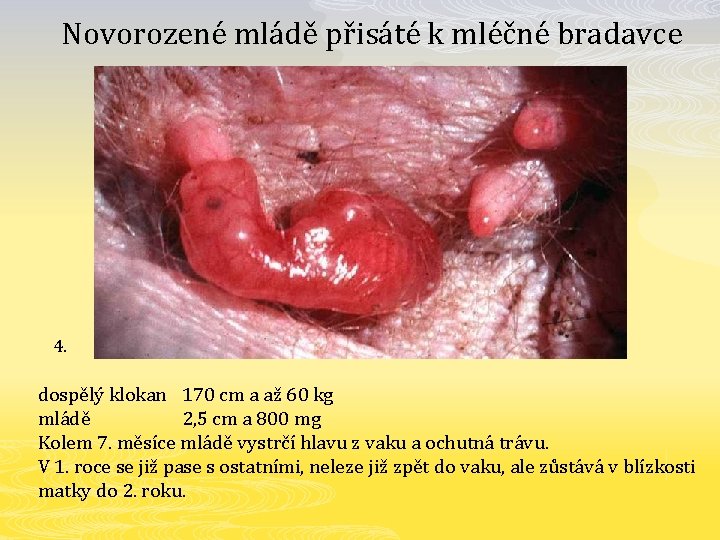 Novorozené mládě přisáté k mléčné bradavce

4.

dospělý klokan 170 cm a až 60 kg
mládě 2,5 cm a 800 mg
Kolem 7. měsíce mládě vystrčí hlavu z vaku a ochutná trávu.
V 1. roce se již pase s ostatními, neleze již zpět do vaku, ale zůstává v blízkosti matky do 2. roku.